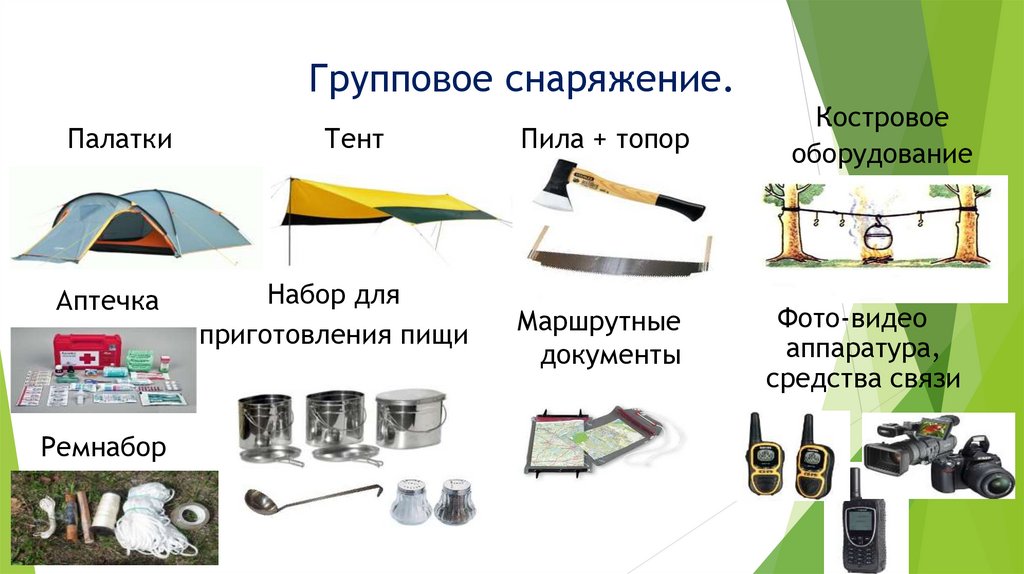 Групповое снаряжение.

Палатки

Тент

Пила + топор

Костровое оборудование

Аптечка

Набор для приготовления пищи

Маршрутные документы

Фото-видео аппаратура, средства связи

Ремнабор